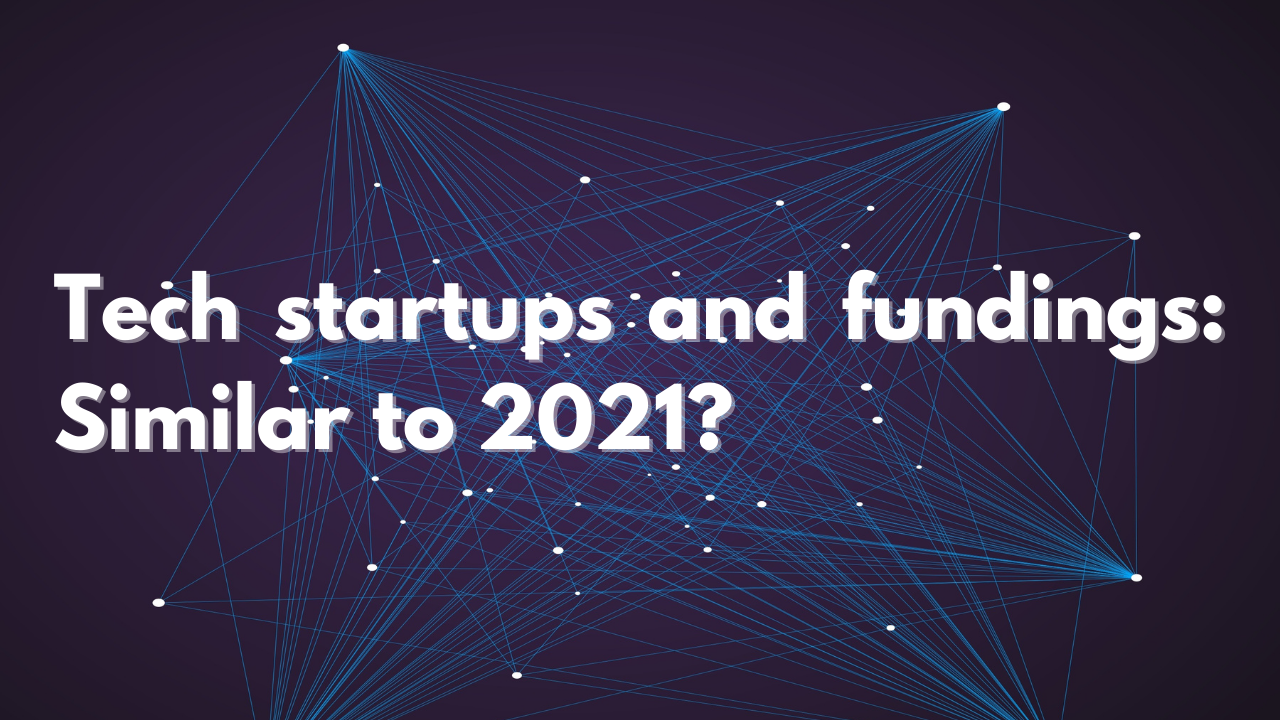 Tech startups and fundings: Similar to 2021?